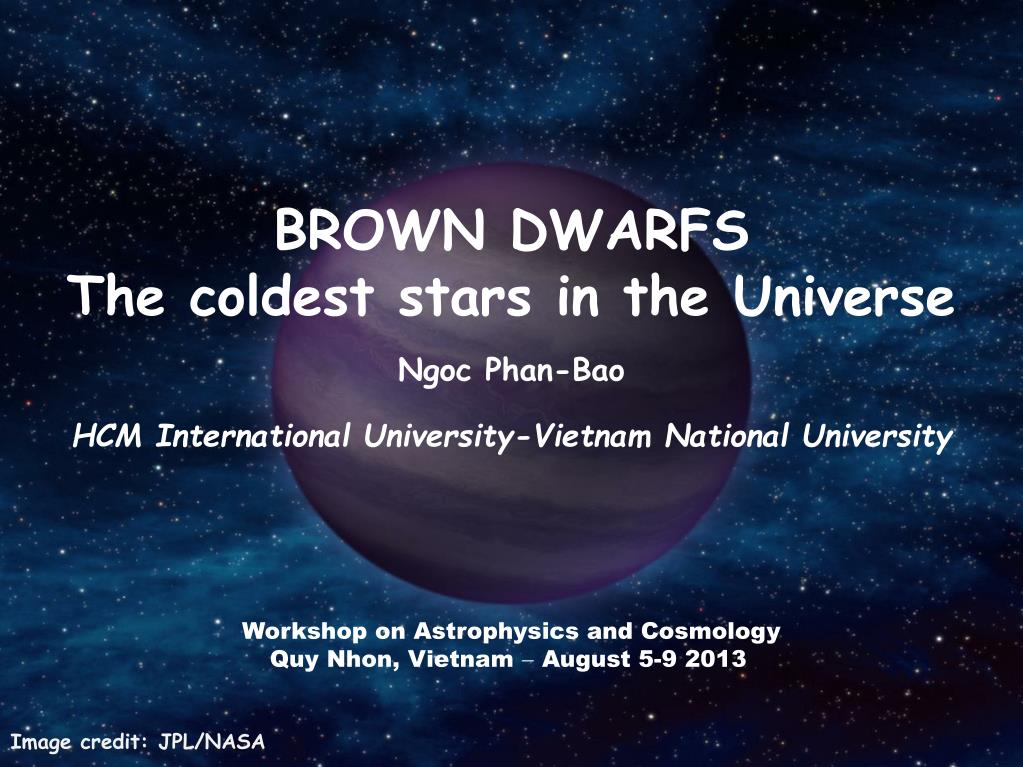 BROWN DWARFS
The coldest stars in the Universe

Ngoc Phan-Bao

HCM International University-Vietnam National University

Workshop on Astrophysics and Cosmology
Quy Nhon, Vietnam – August 5-9 2013

Image credit: JPL/NASA